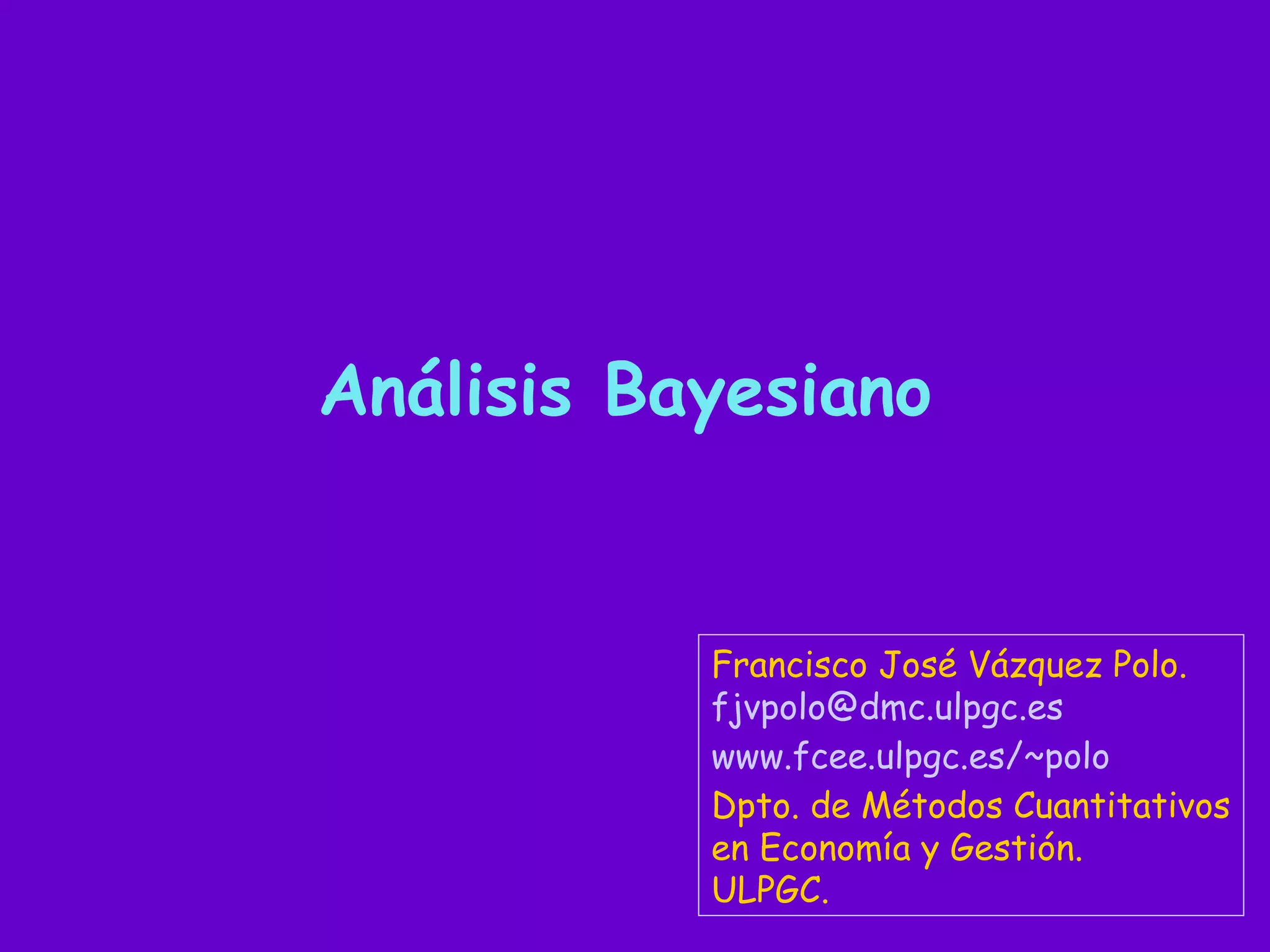 Análisis Bayesiano

Francisco José Vázquez Polo.
fjvpolo@dmc.ulpgc.es
www.fcee.ulpgc.es/~polo
Dpto. de Métodos Cuantitativos en Economía y Gestión.
ULPGC.